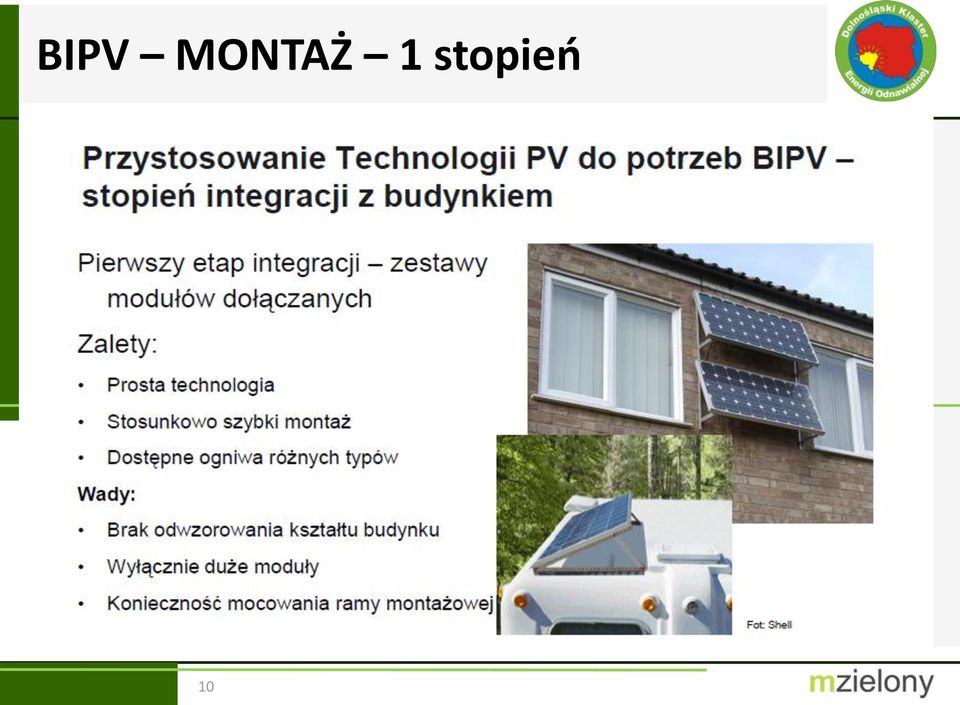 BIPV – MONTAŻ – 1 stopień

Dolnośląski Klaster Energii Odnawialnej

Przystosowanie Technologii PV do potrzeb BIPV – stopień integracji z budynkiem

Pierwszy etap integracji – zestawy modułów dołączanych

Zalety:

• Prosta technologia
• Stosunkowo szybki montaż
• Dostępne ogniwa różnych typów

Wady:

• Brak odwzorowania kształtu budynku
• Wyłącznie duże moduły
• Konieczność mocowania ramy montażowej

Fot: Shell

10

mzielony